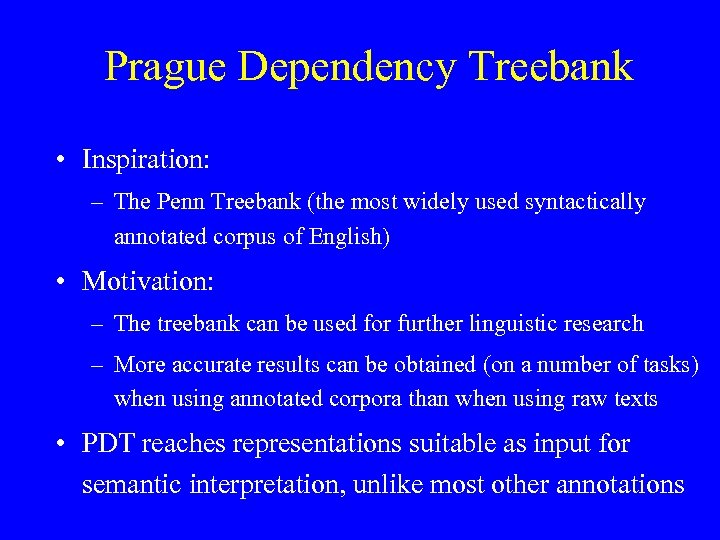 Prague Dependency Treebank

• Inspiration:
– The Penn Treebank (the most widely used syntactically annotated corpus of English)

• Motivation:
– The treebank can be used for further linguistic research
– More accurate results can be obtained (on a number of tasks) when using annotated corpora than when using raw texts

• PDT reaches representations suitable as input for semantic interpretation, unlike most other annotations